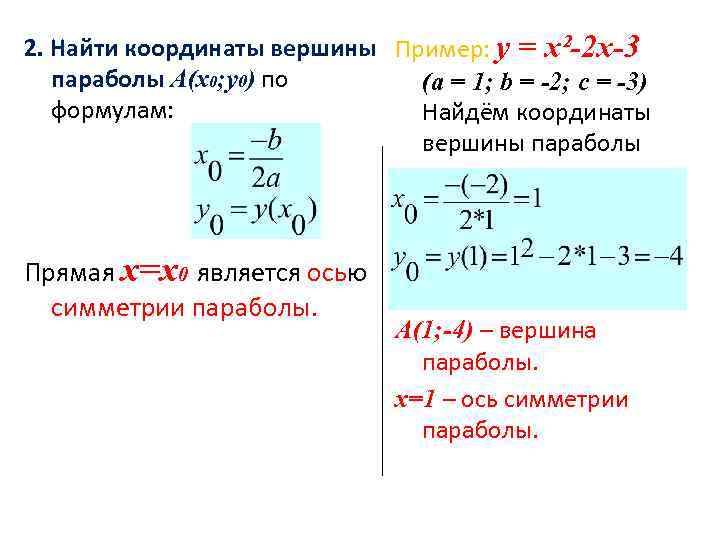 2. Найти координаты вершины параболы $A(x_0;y_0)$ по формулам:

$x_0 = \frac{-b}{2a}$
$y_0 = y(x_0)$

Прямая $x=x_0$ является осью симметрии параболы.

Пример: $y = x^2-2x-3$
$(a = 1; b = -2; c = -3)$
Найдём координаты вершины параболы

$x_0 = \frac{-(-2)}{2*1} = 1$
$y_0 = y(1) = 1^2 - 2*1 - 3 = -4$

$A(1;-4)$ – вершина параболы.

$x=1$ – ось симметрии параболы.